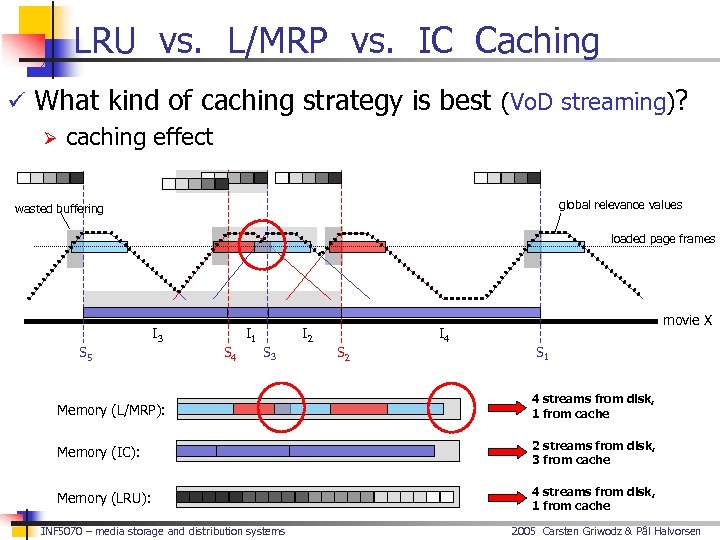 LRU vs. L/MRP vs. IC Caching

✓ What kind of caching strategy is best (VoD streaming)?

➢ caching effect

wasted buffering

global relevance values

loaded page frames

movie X

$I_3$ $I_1$ $I_2$ $I_4$

$S_5$ $S_4$ $S_3$ $S_2$ $S_1$

Memory (L/MRP):

4 streams from disk, 1 from cache

Memory (IC):

2 streams from disk, 3 from cache

Memory (LRU):

4 streams from disk, 1 from cache

INF5070 – media storage and distribution systems

2005 Carsten Griwodz & Pål Halvorsen